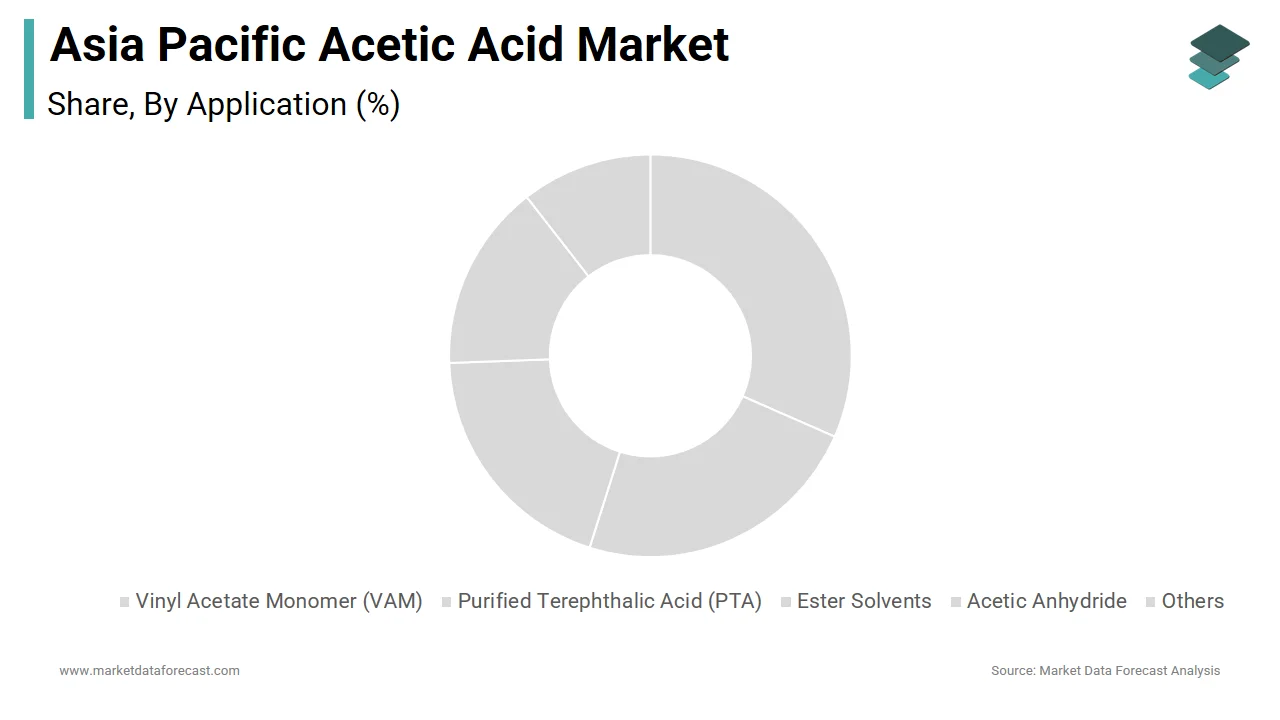 Asia Pacific Acetic Acid Market

Share, By Application (%)

Vinyl Acetate Monomer (VAM) Purified Terephthalic Acid (PTA) Ester Solvents Acetic Anhydride Others

www.marketdataforecast.com

Source: Market Data Forecast Analysis